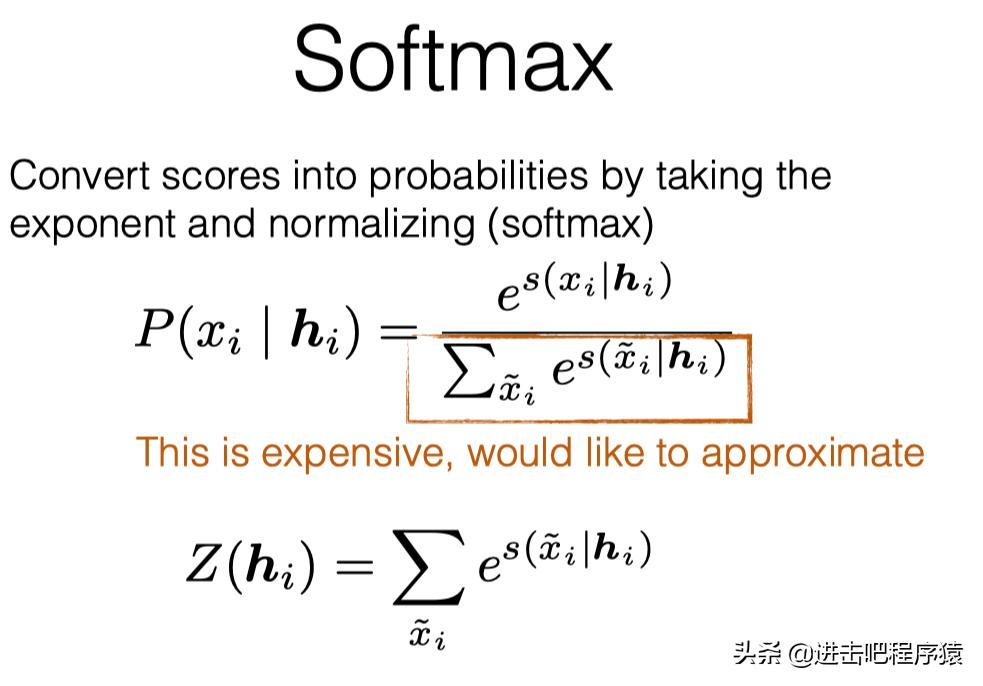 Softmax

Convert scores into probabilities by taking the exponent and normalizing (softmax)

$P(x_i \mid \boldsymbol{h}_i) = \frac{e^{s(x_i|\boldsymbol{h}_i)}}{\sum_{\tilde{x}_i} e^{s(\tilde{x}_i|\boldsymbol{h}_i)}}$

This is expensive, would like to approximate

$Z(\boldsymbol{h}_i) = \sum_{\tilde{x}_i} e^{s(\tilde{x}_i|\boldsymbol{h}_i)}$

头条 @进击吧程序猿